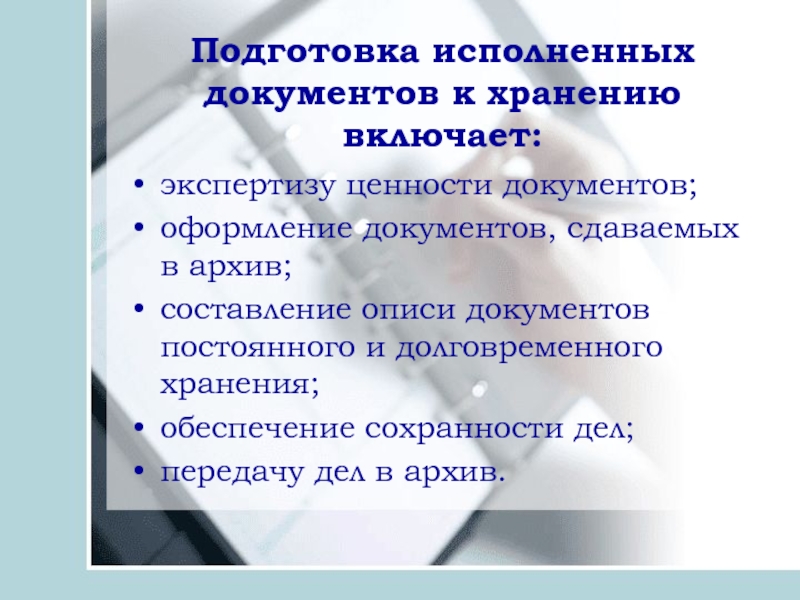 Подготовка исполненных документов к хранению включает:

• экспертизу ценности документов;
• оформление документов, сдаваемых в архив;
• составление описи документов постоянного и долговременного хранения;
• обеспечение сохранности дел;
• передачу дел в архив.